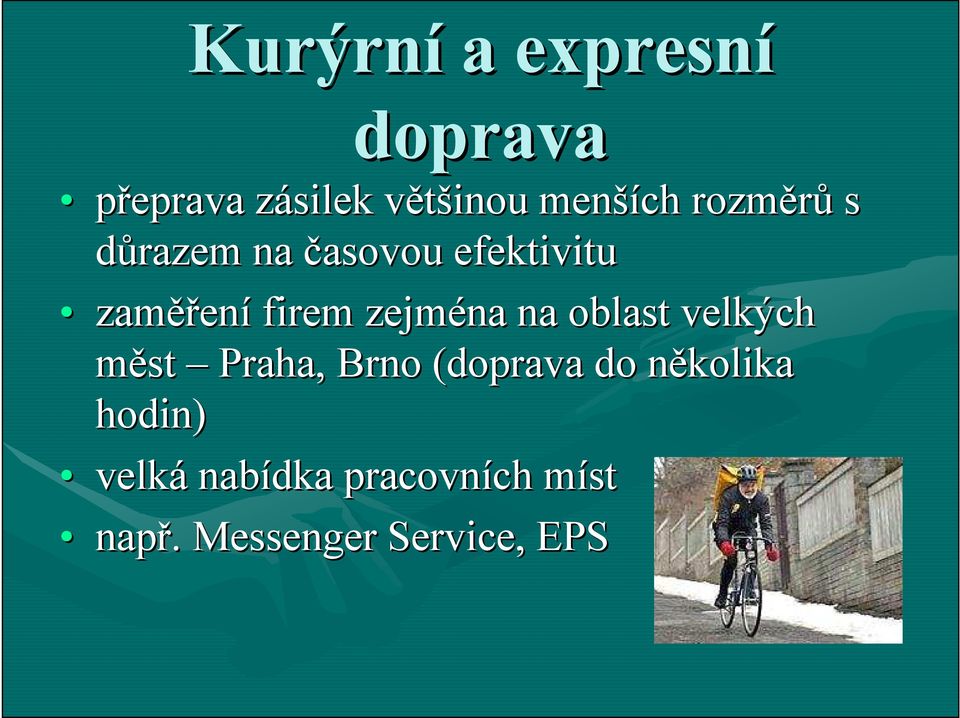 Kurýrní a expresní doprava

• přeprava zásilek většinou menších rozměrů s důrazem na časovou efektivitu
• zaměření firem zejména na oblast velkých měst – Praha, Brno (doprava do několika hodin)
• velká nabídka pracovních míst
• např. Messenger Service, EPS